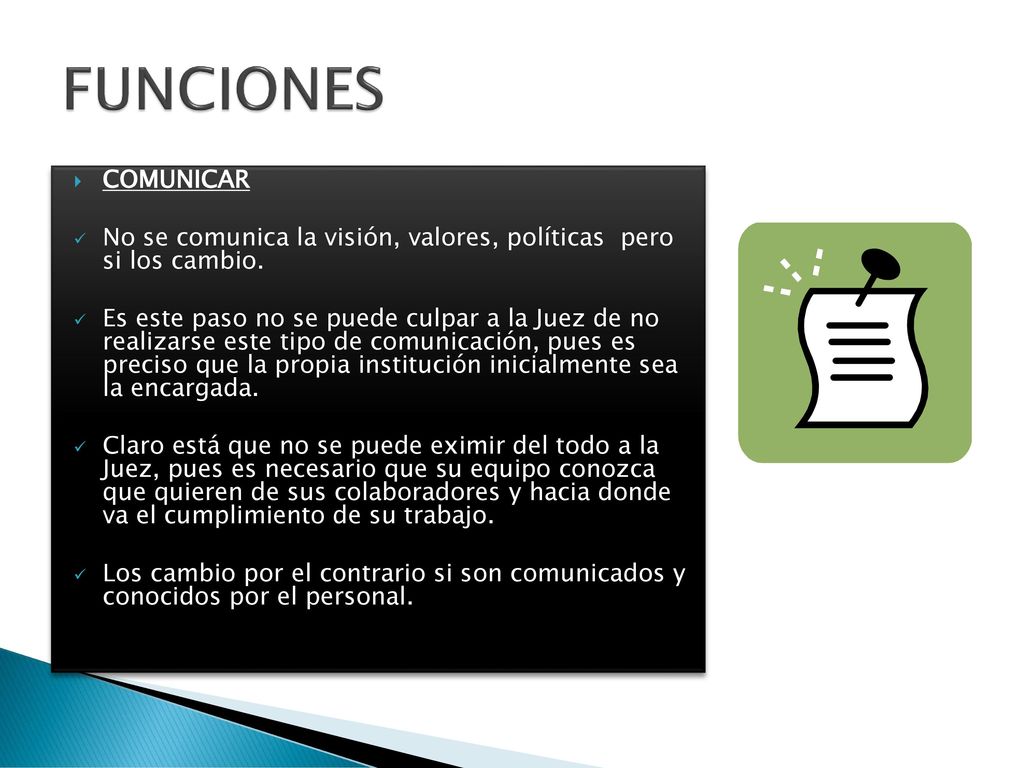 FUNCIONES

COMUNICAR

No se comunica la visión, valores, políticas pero si los cambio.

Es este paso no se puede culpar a la Juez de no realizarse este tipo de comunicación, pues es preciso que la propia institución inicialmente sea la encargada.

Claro está que no se puede eximir del todo a la Juez, pues es necesario que su equipo conozca que quieren de sus colaboradores y hacia donde va el cumplimiento de su trabajo.

Los cambio por el contrario si son comunicados y conocidos por el personal.